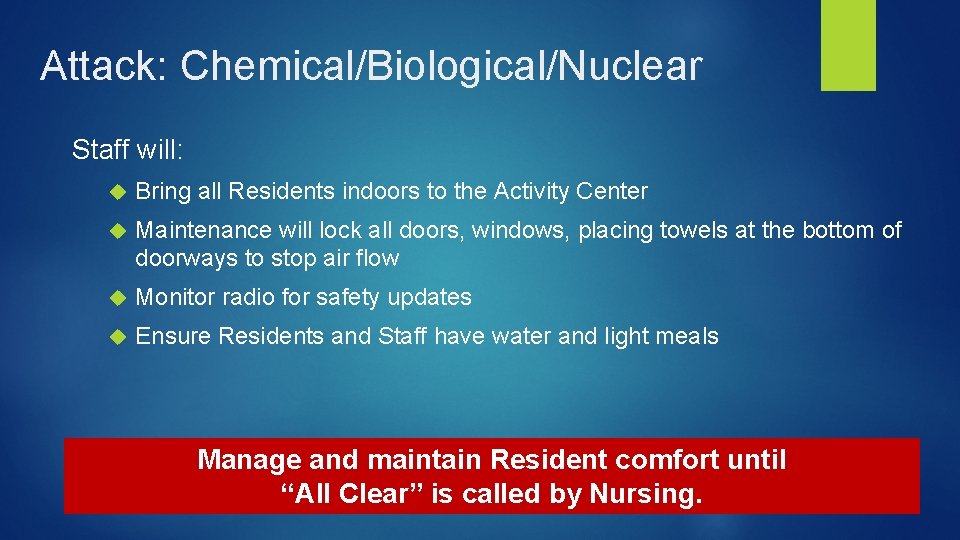 Attack: Chemical/Biological/Nuclear

Staff will:

Bring all Residents indoors to the Activity Center

Maintenance will lock all doors, windows, placing towels at the bottom of doorways to stop air flow

Monitor radio for safety updates

Ensure Residents and Staff have water and light meals

Manage and maintain Resident comfort until “All Clear” is called by Nursing.